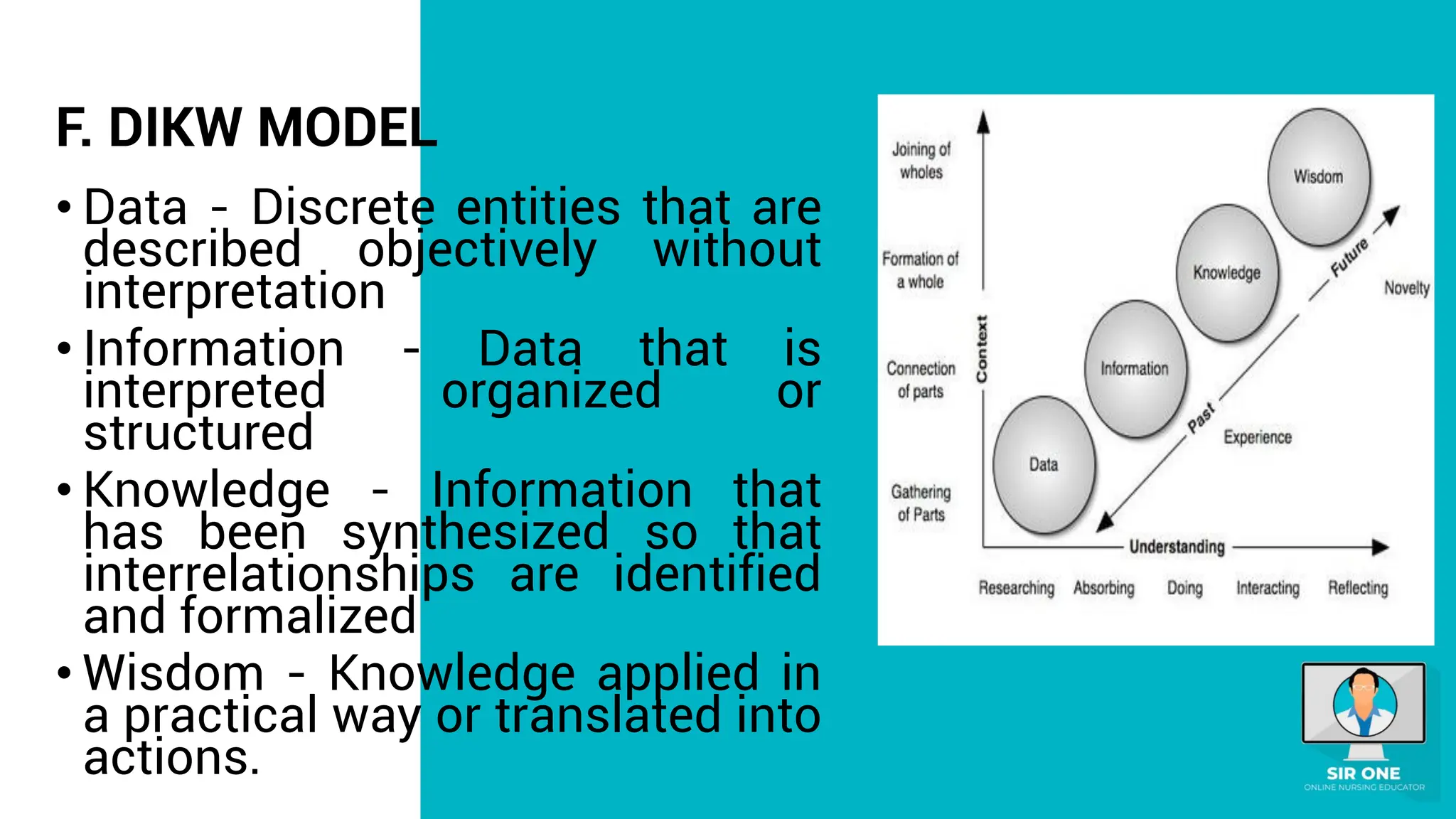 F. DIKW MODEL

• Data - Discrete entities that are described objectively without interpretation

• Information - Data that is interpreted organized or structured

• Knowledge - Information that has been synthesized so that interrelationships are identified and formalized

• Wisdom - Knowledge applied in a practical way or translated into actions.

Joining of wholes

Formation of a whole

Connection of parts

Gathering of Parts

Context

Wisdom

Knowledge

Information

Data

Future

Novelty

Past

Experience

Understanding

Researching Absorbing Doing Interacting Reflecting

SIR ONE
ONLINE NURSING EDUCATOR